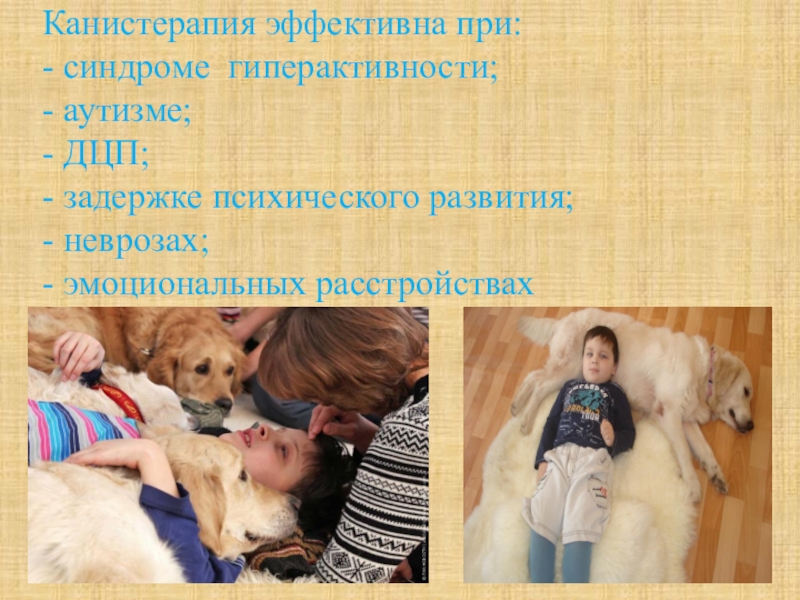 Канистерапия эффективна при:
- синдроме гиперактивности;
- аутизме;
- ДЦП;
- задержке психического развития;
- неврозах;
- эмоциональных расстройствах